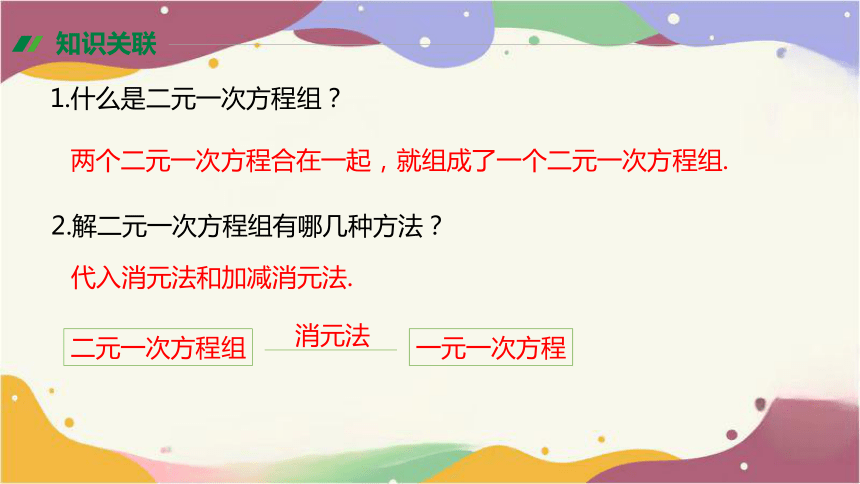 知识关联

1.什么是二元一次方程组？

两个二元一次方程合在一起，就组成了一个二元一次方程组.

2.解二元一次方程组有哪几种方法？

代入消元法和加减消元法.

二元一次方程组 消元法 一元一次方程